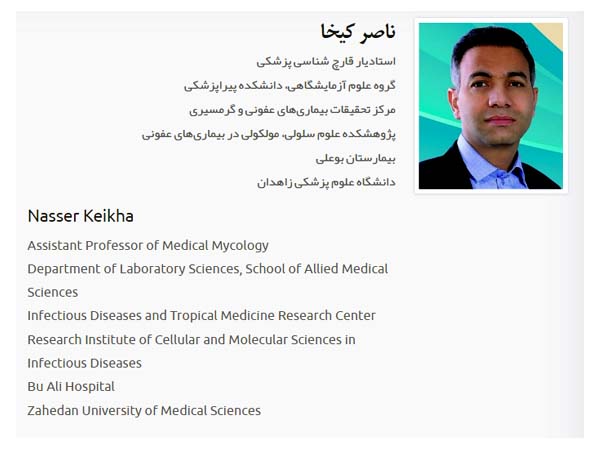 ناصر کیخا

استادیار قارچ شناسی پزشکی

گروه علوم آزمایشگاهی، دانشکده پیراپزشکی

مرکز تحقیقات بیماری‌های عفونی و گرمسیری

پژوهشکده علوم سلولی، مولکولی در بیماری‌های عفونی

بیمارستان بوعلی

دانشگاه علوم پزشکی زاهدان

Nasser Keikha

Assistant Professor of Medical Mycology

Department of Laboratory Sciences, School of Allied Medical Sciences

Infectious Diseases and Tropical Medicine Research Center

Research Institute of Cellular and Molecular Sciences in Infectious Diseases

Bu Ali Hospital

Zahedan University of Medical Sciences